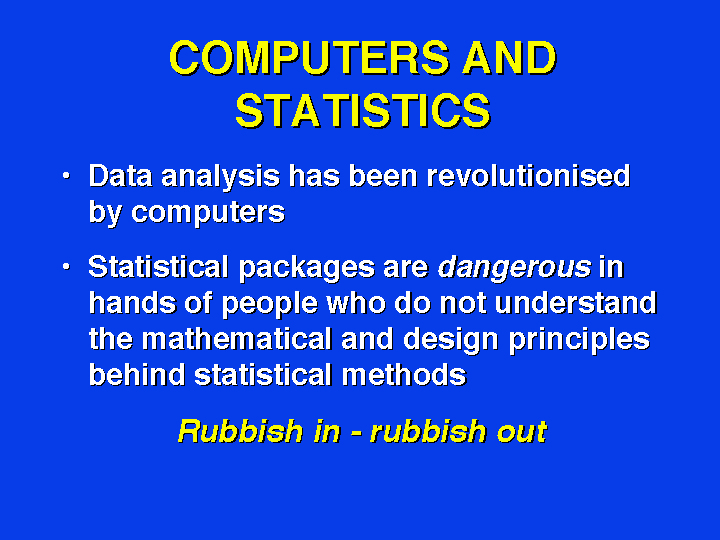 COMPUTERS AND STATISTICS

• Data analysis has been revolutionised by computers

• Statistical packages are dangerous in hands of people who do not understand the mathematical and design principles behind statistical methods

Rubbish in - rubbish out